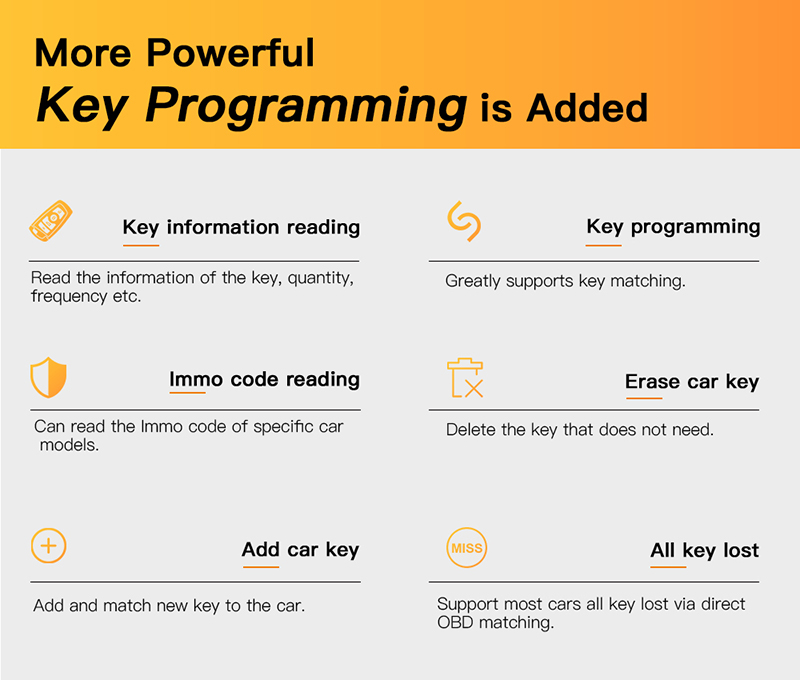 More Powerful
Key Programming is Added

Key information reading

Read the information of the key, quantity, frequency etc.

Immo code reading

Can read the Immo code of specific car models.

Add car key

Add and match new key to the car.

Key programming

Greatly supports key matching.

Erase car key

Delete the key that does not need.

MISS

All key lost

Support most cars all key lost via direct OBD matching.